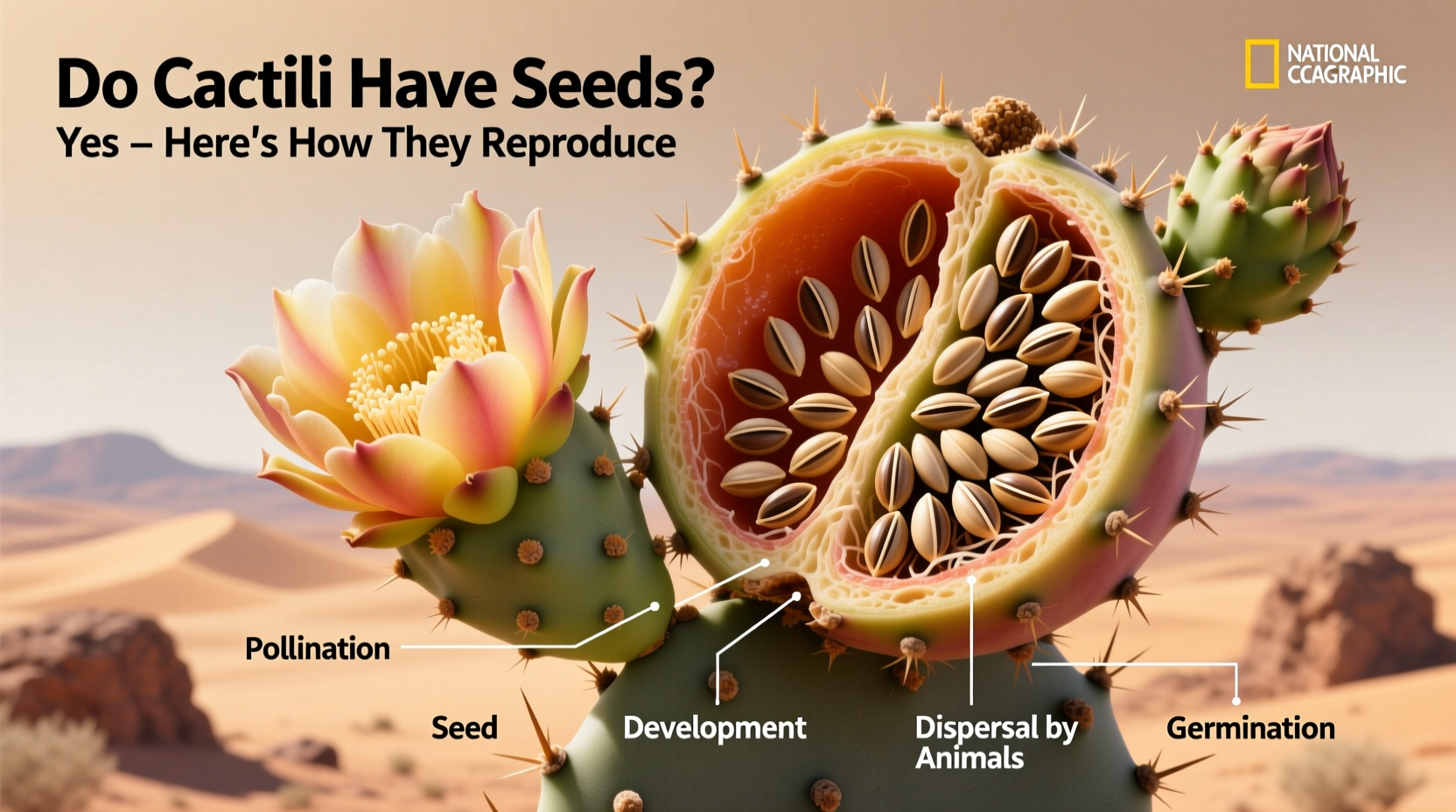 Do Cactili Have Seeds?
Yes – Here's How They Reproduce

NATIONAL CCAGRAPHIC

Pollination

Seed

Development

Dispersal by Animals

Germination